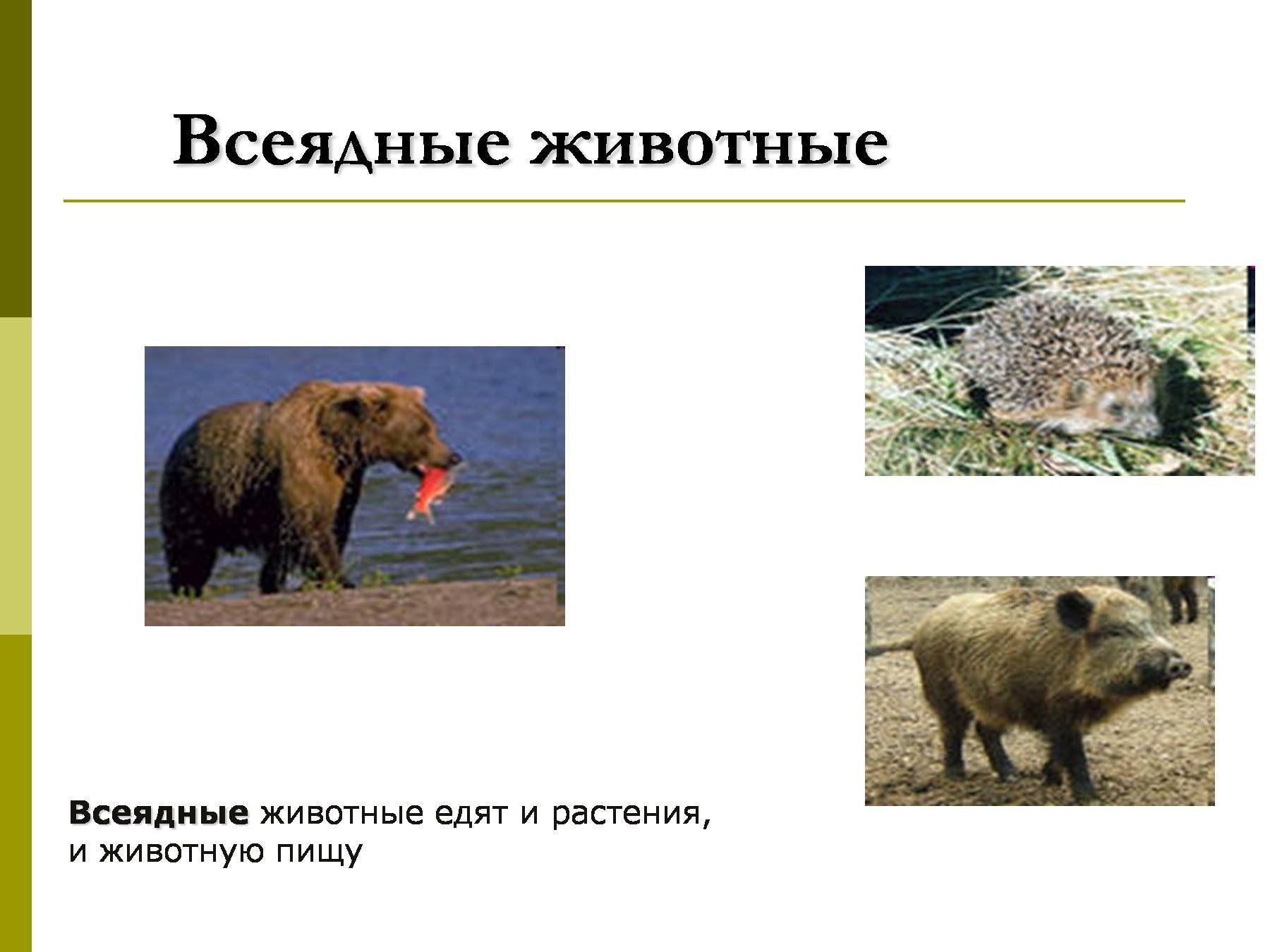 Всеядные животные

Всеядные животные едят и растения, и животную пищу